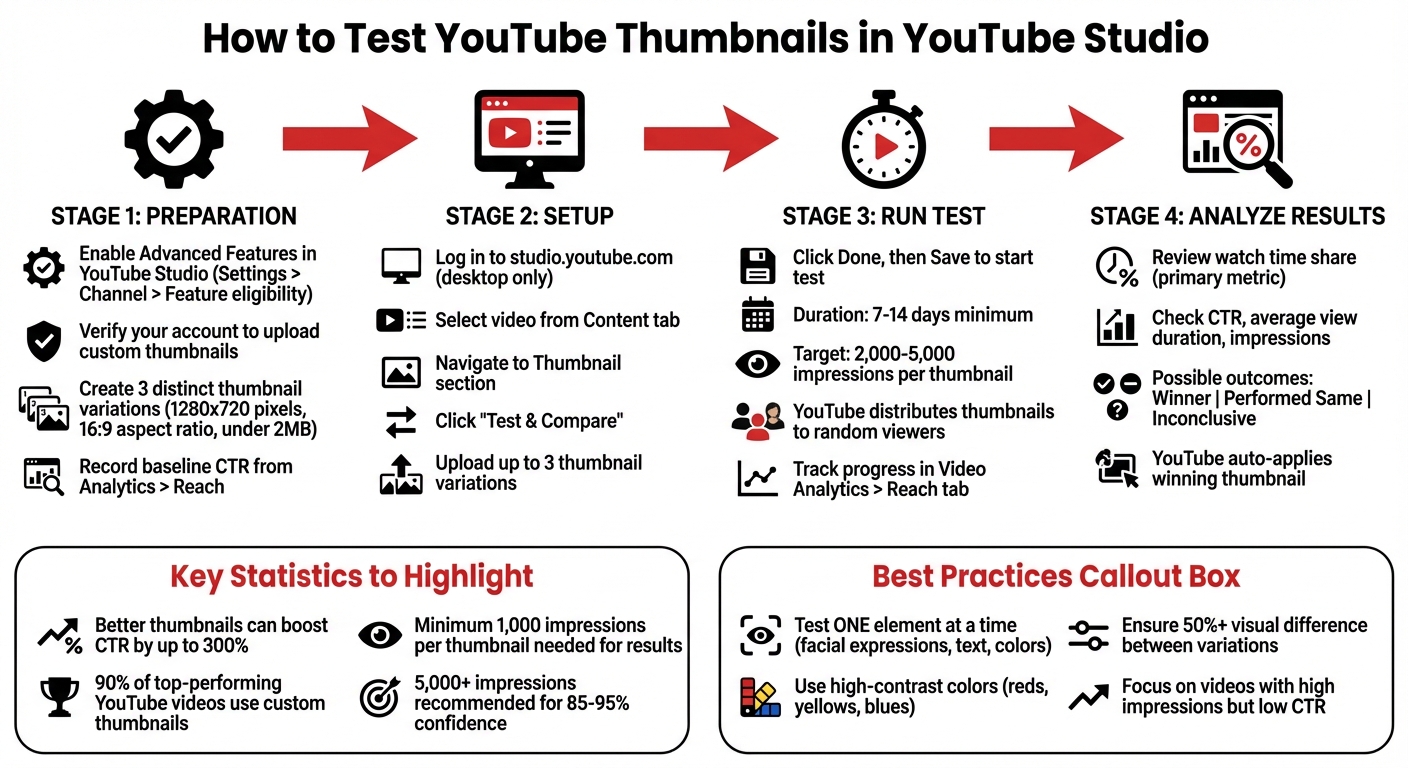 How to Test YouTube Thumbnails in YouTube Studio

STAGE 1: PREPARATION

Enable Advanced Features in YouTube Studio (Settings > Channel > Feature eligibility)

Verify your account to upload custom thumbnails

Create 3 distinct thumbnail variations (1280x720 pixels, 16:9 aspect ratio, under 2MB)

Record baseline CTR from Analytics > Reach

STAGE 2: SETUP

Log in to studio.youtube.com (desktop only)

Select video from Content tab

Navigate to Thumbnail section

Click "Test & Compare"

Upload up to 3 thumbnail variations

STAGE 3: RUN TEST

Click Done, then Save to start test

Duration: 7-14 days minimum

Target: 2,000-5,000 impressions per thumbnail

YouTube distributes thumbnails to random viewers

Track progress in Video Analytics > Reach tab

STAGE 4: ANALYZE RESULTS

Review watch time share (primary metric)

Check CTR, average view duration, impressions

Possible outcomes: Winner | Performed Same | Inconclusive

YouTube auto-applies winning thumbnail

Key Statistics to Highlight

Better thumbnails can boost CTR by up to 300%

90% of top-performing YouTube videos use custom thumbnails

Minimum 1,000 impressions per thumbnail needed for results

5,000+ impressions recommended for 85-95% confidence

Best Practices Callout Box

Test ONE element at a time (facial expressions, text, colors)

Use high-contrast colors (reds, yellows, blues)

Ensure 50%+ visual difference between variations

Focus on videos with high impressions but low CTR